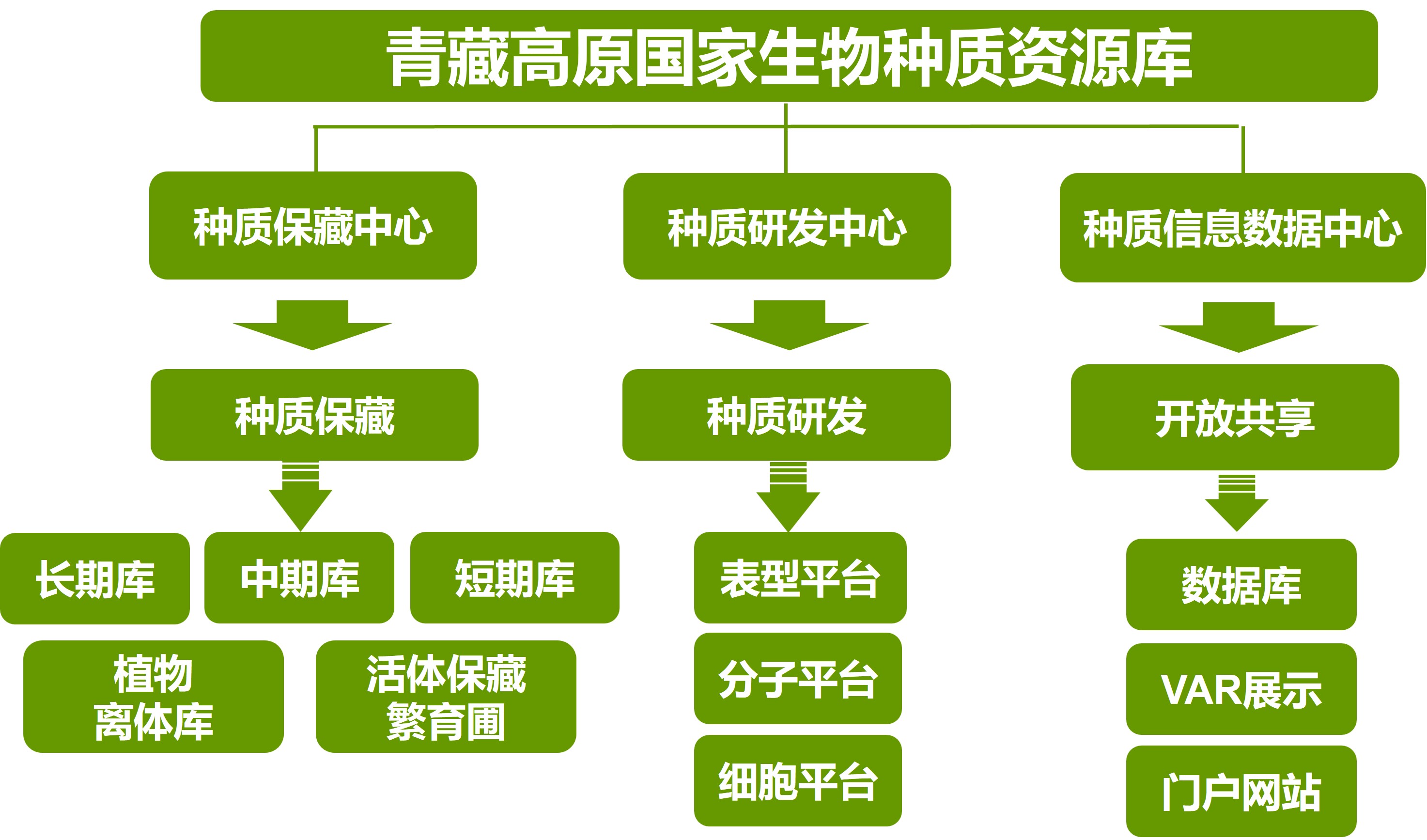 青藏高原国家生物种质资源库

种质保藏中心

种质保藏

长期库

中期库

短期库

植物离体库

活体保藏繁育圃

种质研发中心

种质研发

表型平台

分子平台

细胞平台

种质信息数据中心

开放共享

数据库

VAR展示

门户网站